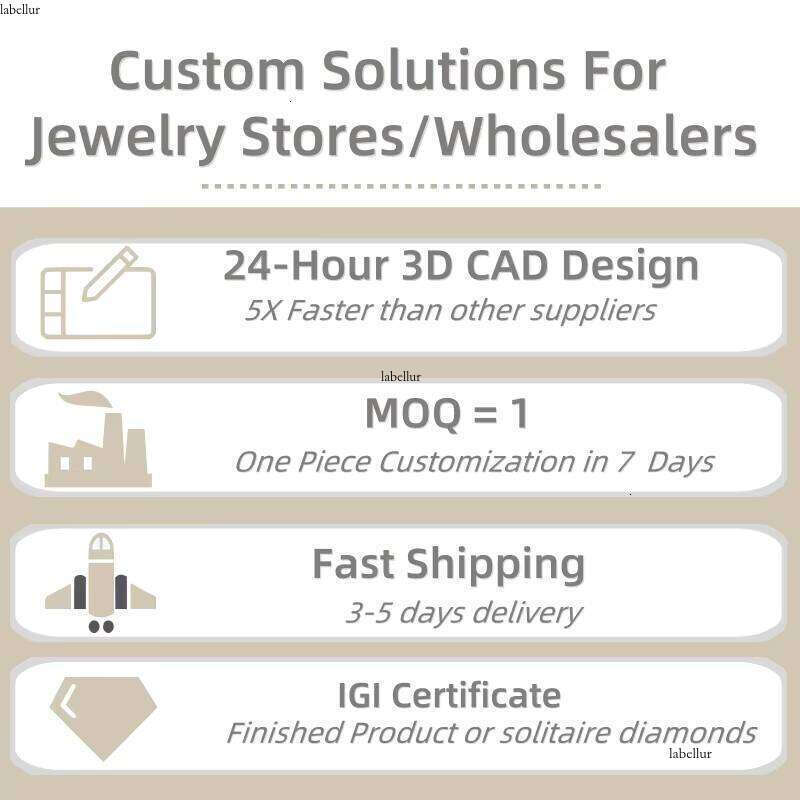 labellur

Custom Solutions For Jewelry Stores/Wholesalers

24-Hour 3D CAD Design
5X Faster than other suppliers

labellur

MOQ = 1
One Piece Customization in 7 Days

Fast Shipping
3-5 days delivery

IGI Certificate
Finished Product or solitaire diamonds

labellur